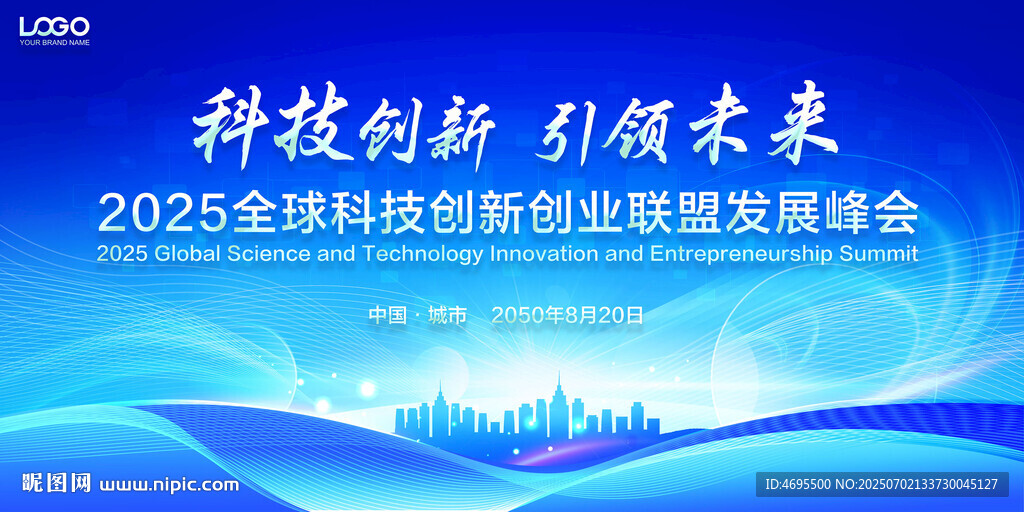 LOGO
YOUR BRAND NAME

科技创新 引领未来

2025全球科技创新创业联盟发展峰会

2025 Global Science and Technology Innovation and Entrepreneurship Summit

中国 · 城市 2050年8月20日

昵图网 www.nipic.com

ID:4695500 NO:20250702133730045127